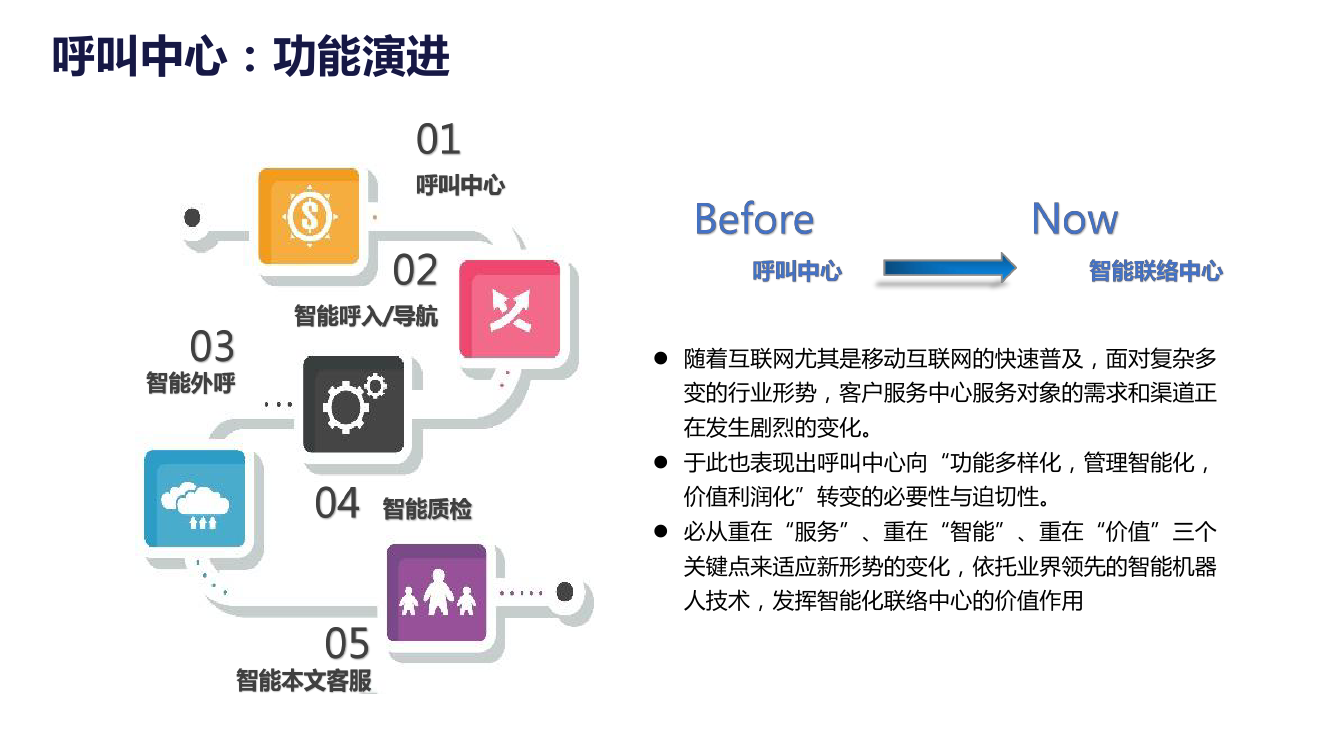 呼叫中心：功能演进

01
呼叫中心

02
智能呼入/导航

03
智能外呼

04
智能质检

05
智能本文客服

Before
呼叫中心

Now
智能联络中心

● 随着互联网尤其是移动互联网的快速普及，面对复杂多变的行业形势，客户服务中心服务对象的需求和渠道正在发生剧烈的变化。
● 于此也表现出呼叫中心向“功能多样化，管理智能化，价值利润化”转变的必要性与迫切性。
● 必从重在“服务”、重在“智能”、重在“价值”三个关键点来适应新形势的变化，依托业界领先的智能机器人技术，发挥智能化联络中心的价值作用